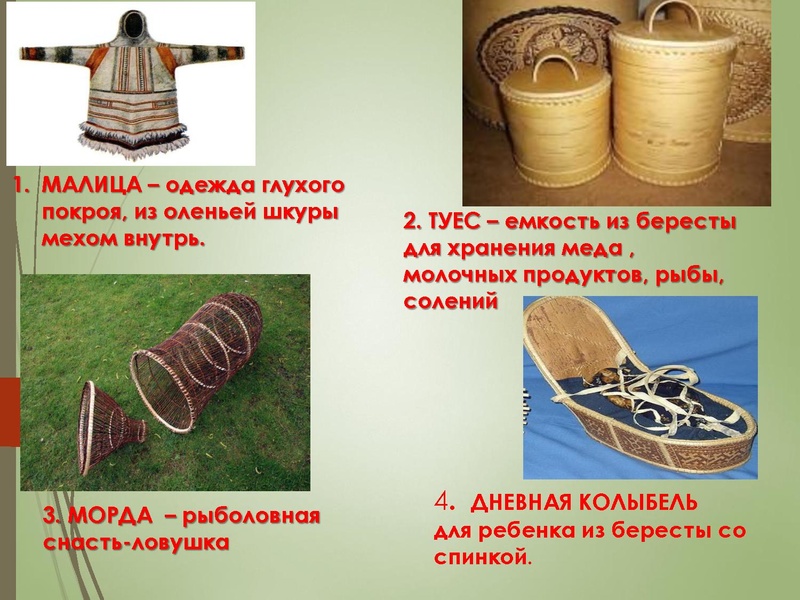 1. МАЛИЦА – одежда глухого покроя, из оленьей шкуры мехом внутрь.

2. ТУЕС – емкость из бересты для хранения меда , молочных продуктов, рыбы, солений

3. МОРДА – рыболовная снасть-ловушка

4. ДНЕВНАЯ КОЛЫБЕЛЬ для ребенка из бересты со спинкой.